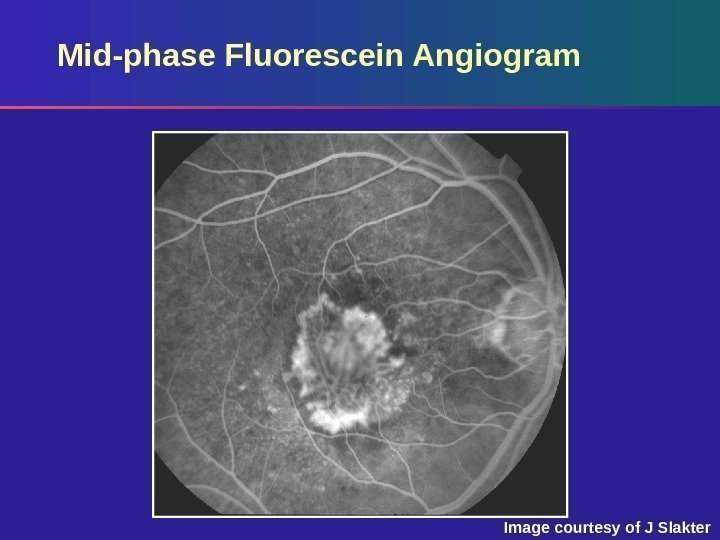 Mid-phase Fluorescein Angiogram

Image courtesy of J Slakter